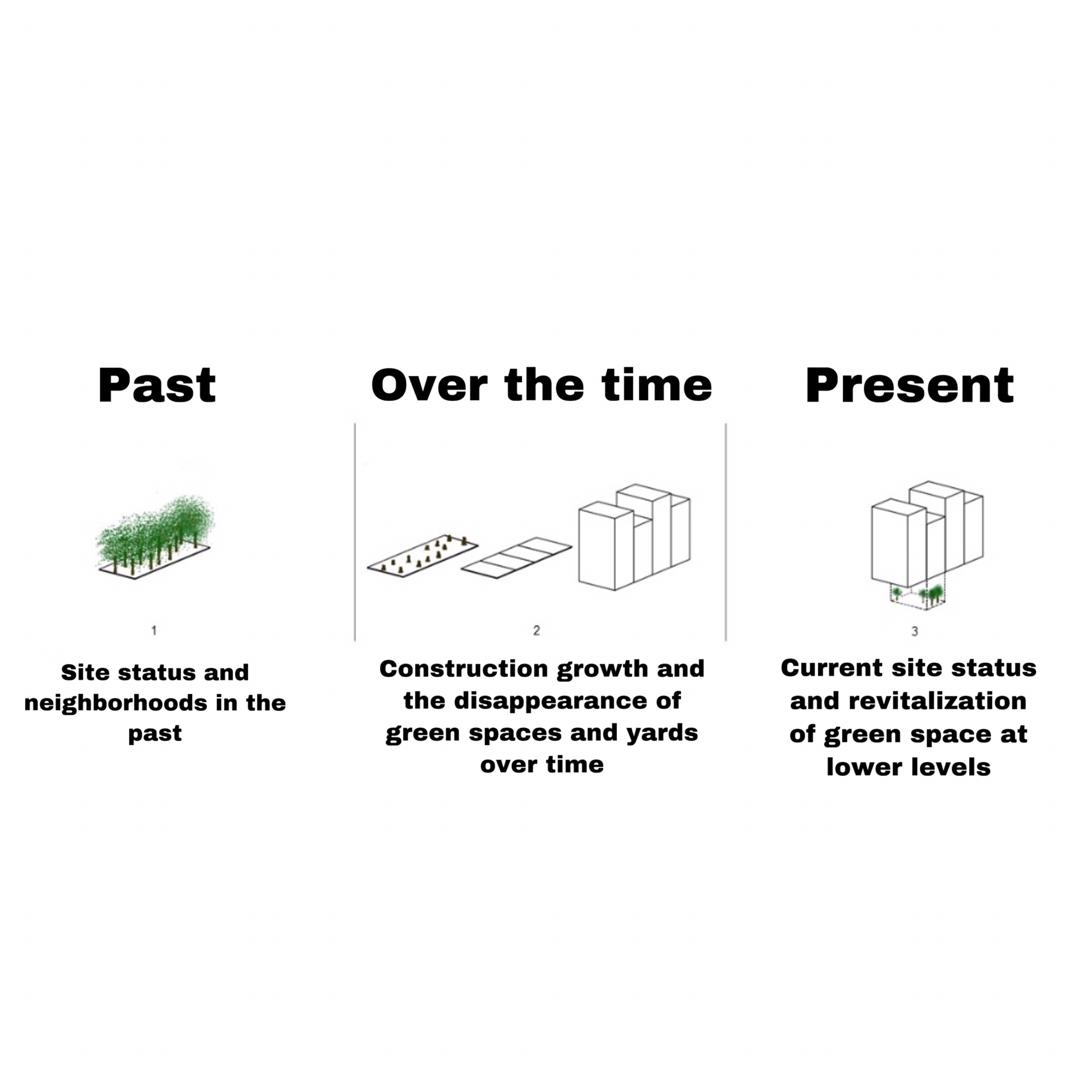 Past

1

Site status and neighborhoods in the past

Over the time

2

Construction growth and the disappearance of green spaces and yards over time

Present

3

Current site status and revitalization of green space at lower levels